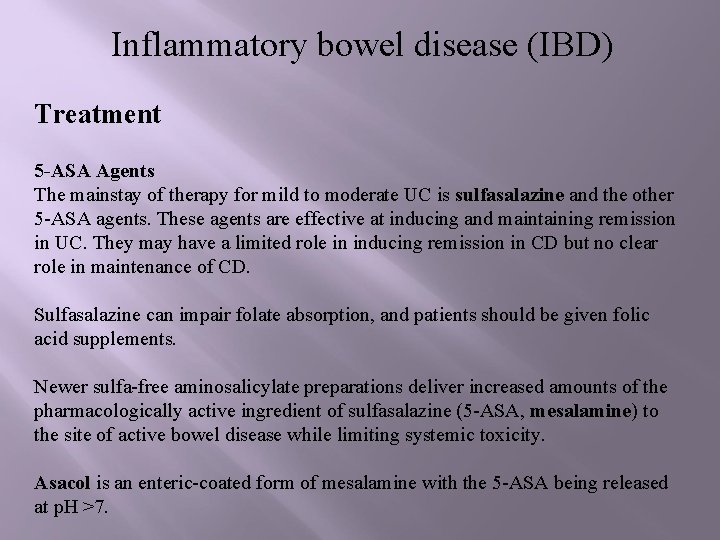 Inflammatory bowel disease (IBD)

Treatment

5-ASA Agents
The mainstay of therapy for mild to moderate UC is sulfasalazine and the other 5-ASA agents. These agents are effective at inducing and maintaining remission in UC. They may have a limited role in inducing remission in CD but no clear role in maintenance of CD.

Sulfasalazine can impair folate absorption, and patients should be given folic acid supplements.

Newer sulfa-free aminosalicylate preparations deliver increased amounts of the pharmacologically active ingredient of sulfasalazine (5-ASA, mesalamine) to the site of active bowel disease while limiting systemic toxicity.

Asacol is an enteric-coated form of mesalamine with the 5-ASA being released at pH >7.